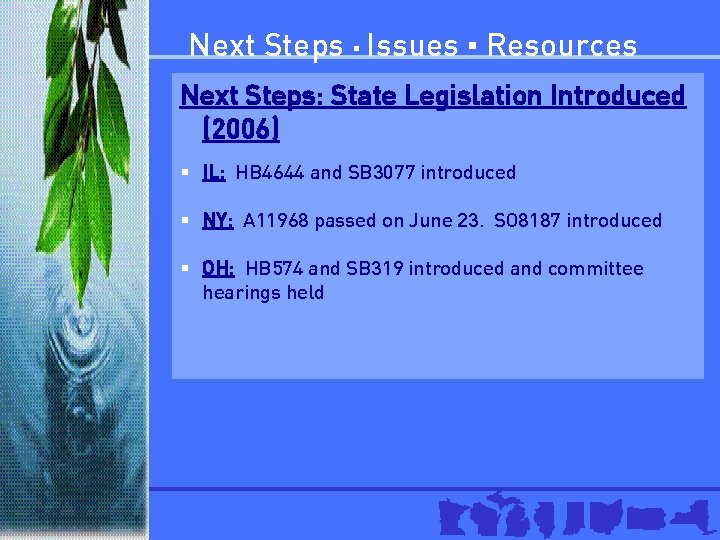 Next Steps ▪ Issues ▪ Resources

Next Steps: State Legislation Introduced (2006)

▪ IL: HB4644 and SB3077 introduced

▪ NY: A11968 passed on June 23. S08187 introduced

▪ OH: HB574 and SB319 introduced and committee hearings held